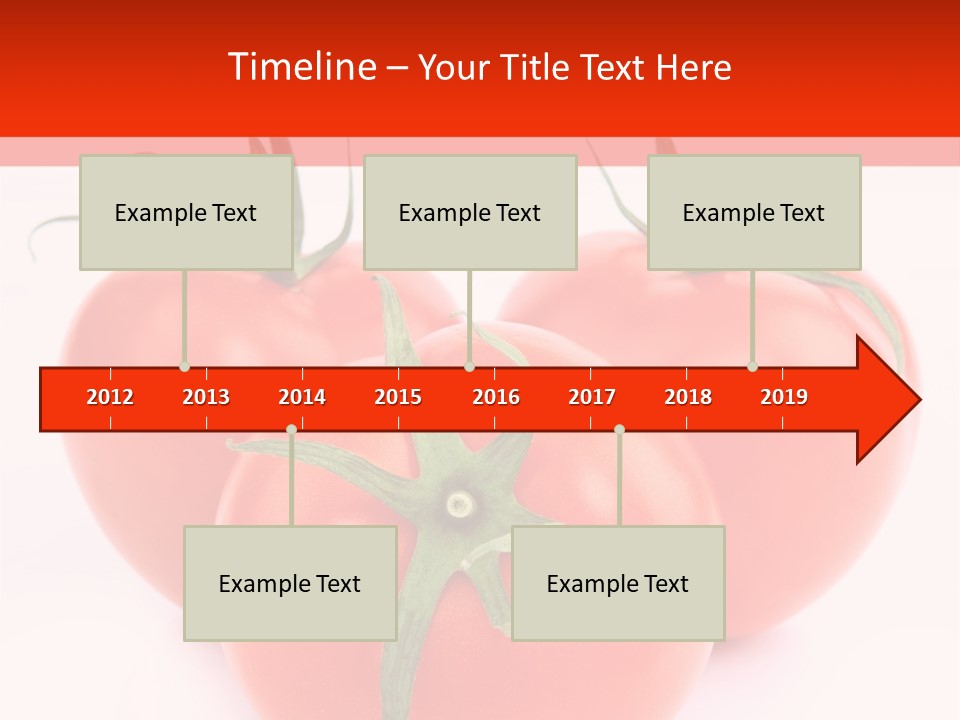 Timeline – Your Title Text Here

Example Text

Example Text

Example Text

2012 2013 2014 2015 2016 2017 2018 2019

Example Text

Example Text